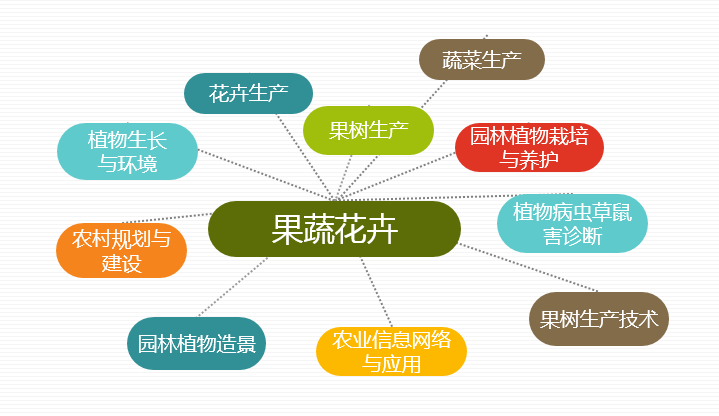 蔬菜生产

花卉生产

果树生产

植物生长与环境

园林植物栽培与养护

果蔬花卉

植物病虫草鼠害诊断

农村规划与建设

果树生产技术

园林植物造景

农业信息网络与应用